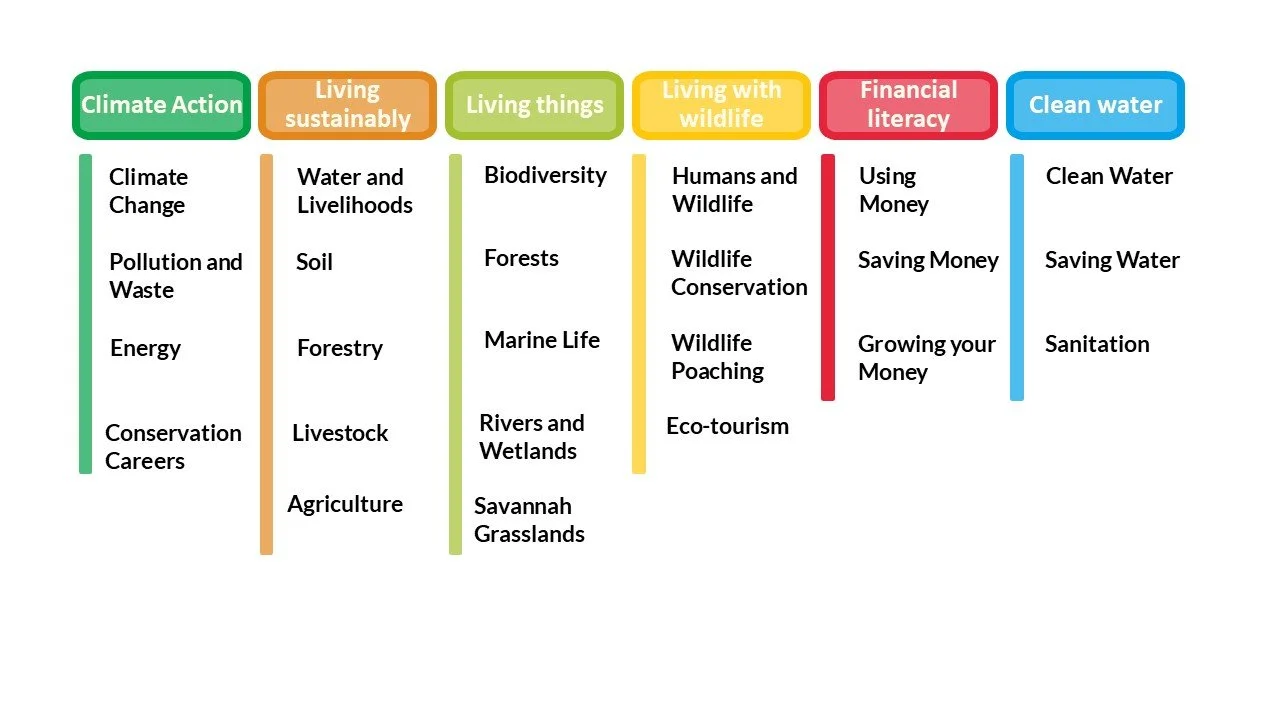 Climate Action

Climate Change

Pollution and Waste

Energy

Conservation Careers

Living sustainably

Water and Livelihoods

Soil

Forestry

Livestock

Agriculture

Living things

Biodiversity

Forests

Marine Life

Rivers and Wetlands

Savannah Grasslands

Living with wildlife

Humans and Wildlife

Wildlife Conservation

Wildlife Poaching

Eco-tourism

Financial literacy

Using Money

Saving Money

Growing your Money

Clean water

Clean Water

Saving Water

Sanitation